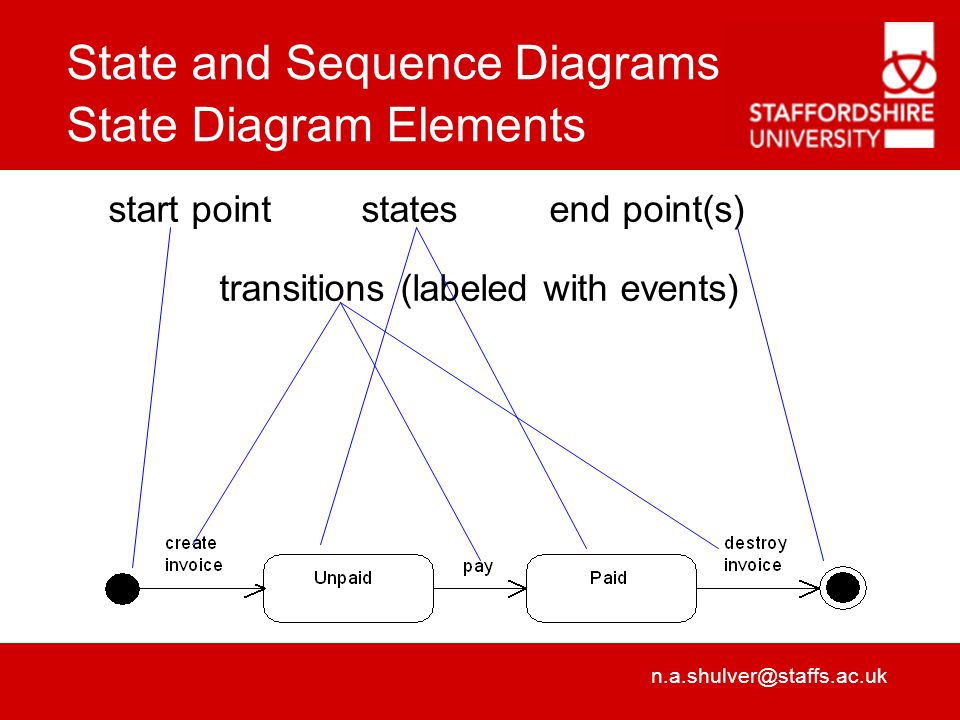 State and Sequence Diagrams
State Diagram Elements

STAFFORDSHIRE UNIVERSITY

start point states end point(s)

transitions (labeled with events)

create invoice

Unpaid

pay

Paid

destroy invoice

n.a.shulver@staffs.ac.uk